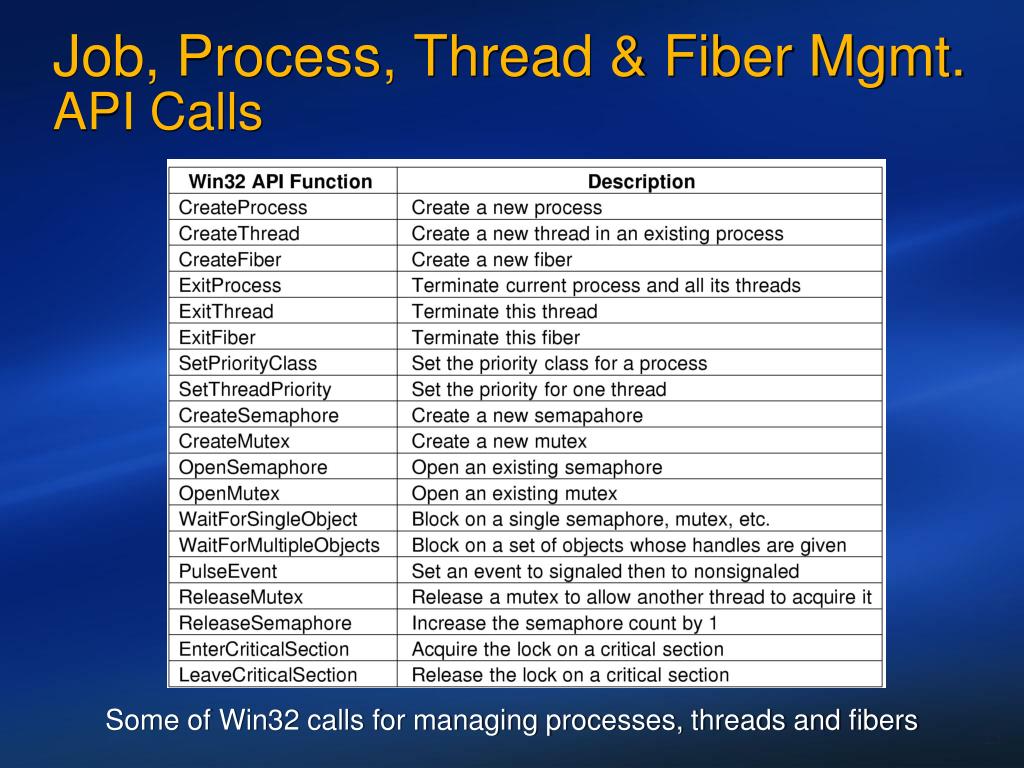 Job, Process, Thread & Fiber Mgmt. API Calls

| Win32 API Function | Description |
|---|---|
| CreateProcess | Create a new process |
| CreateThread | Create a new thread in an existing process |
| CreateFiber | Create a new fiber |
| ExitProcess | Terminate current process and all its threads |
| ExitThread | Terminate this thread |
| ExitFiber | Terminate this fiber |
| SetPriorityClass | Set the priority class for a process |
| SetThreadPriority | Set the priority for one thread |
| CreateSemaphore | Create a new semapahore |
| CreateMutex | Create a new mutex |
| OpenSemaphore | Open an existing semaphore |
| OpenMutex | Open an existing mutex |
| WaitForSingleObject | Block on a single semaphore, mutex, etc. |
| WaitForMultipleObjects | Block on a set of objects whose handles are given |
| PulseEvent | Set an event to signaled then to nonsignaled |
| ReleaseMutex | Release a mutex to allow another thread to acquire it |
| ReleaseSemaphore | Increase the semaphore count by 1 |
| EnterCriticalSection | Acquire the lock on a critical section |
| LeaveCriticalSection | Release the lock on a critical section |

Some of Win32 calls for managing processes, threads and fibers